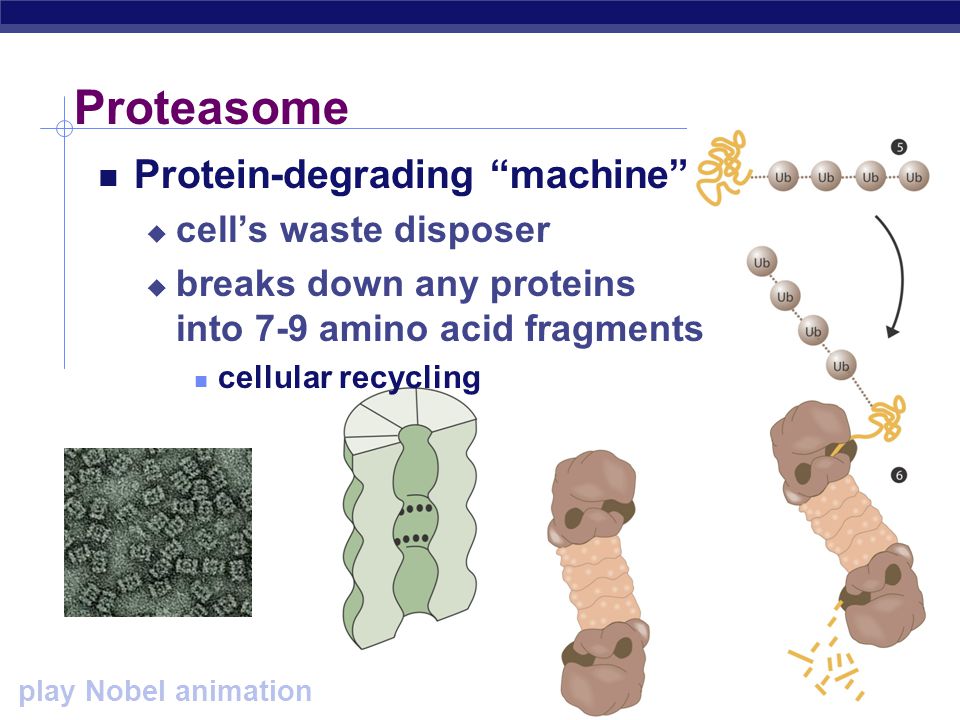 Proteasome

Protein-degrading “machine”

cell’s waste disposer

breaks down any proteins into 7-9 amino acid fragments

cellular recycling

5

Ub Ub Ub Ub

Ub

Ub

Ub

Ub

6

play Nobel animation